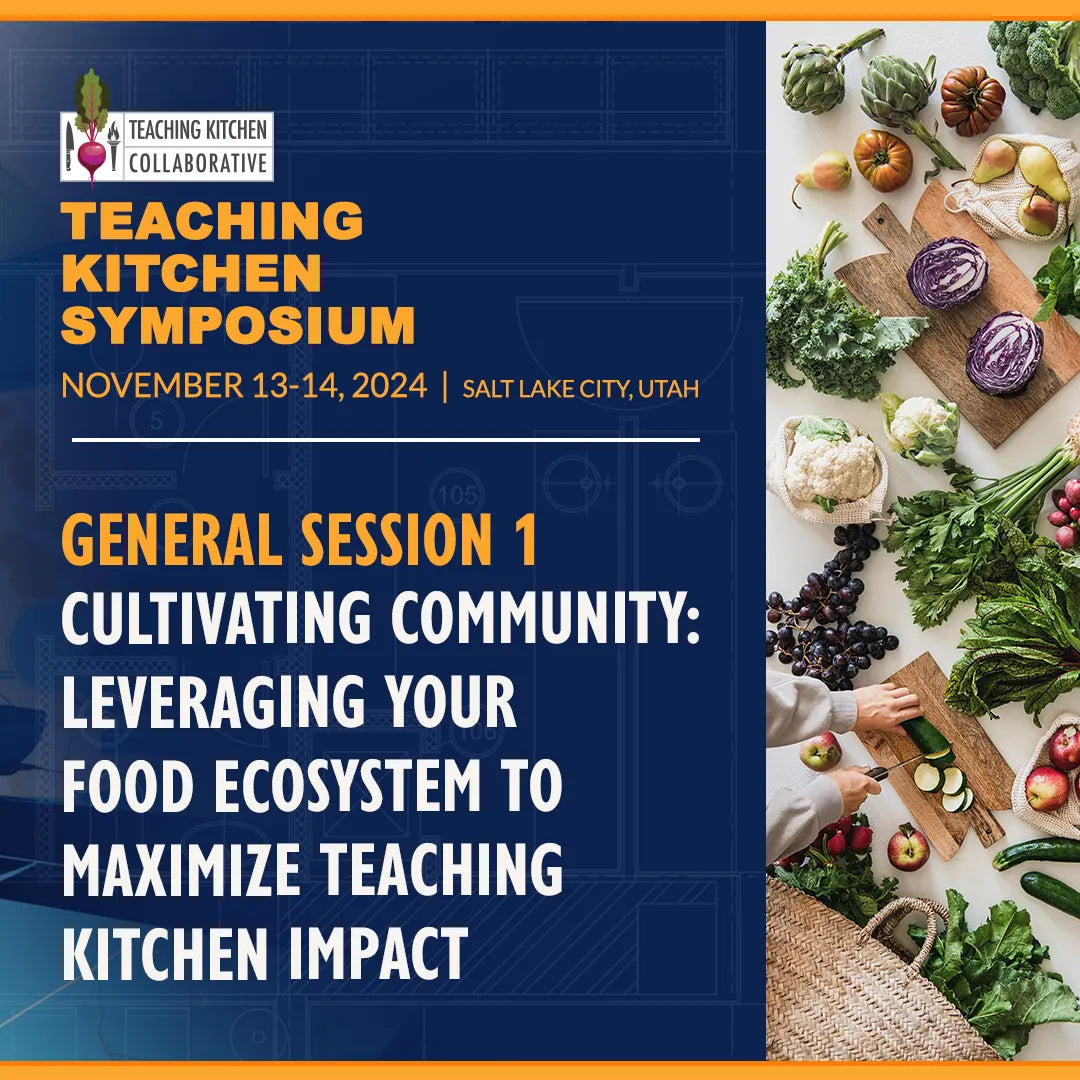 TEACHING KITCHEN COLLABORATIVE

TEACHING KITCHEN SYMPOSIUM

NOVEMBER 13-14, 2024 | SALT LAKE CITY, UTAH

GENERAL SESSION 1

CULTIVATING COMMUNITY: LEVERAGING YOUR FOOD ECOSYSTEM TO MAXIMIZE TEACHING KITCHEN IMPACT